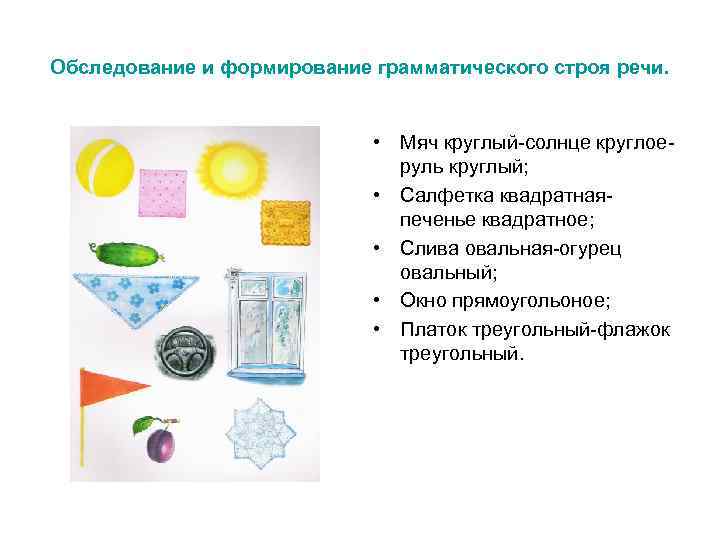 Обследование и формирование грамматического строя речи.

• Мяч круглый-солнце круглое-руль круглый;
• Салфетка квадратная-печенье квадратное;
• Слива овальная-огурец овальный;
• Окно прямоугольоное;
• Платок треугольный-флажок треугольный.